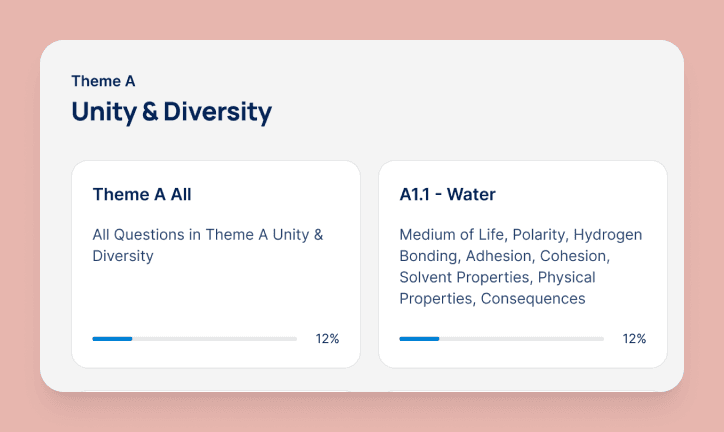 Theme A

Unity & Diversity

Theme A All

All Questions in Theme A Unity & Diversity

12%

A1.1 - Water

Medium of Life, Polarity, Hydrogen Bonding, Adhesion, Cohesion, Solvent Properties, Physical Properties, Consequences

12%